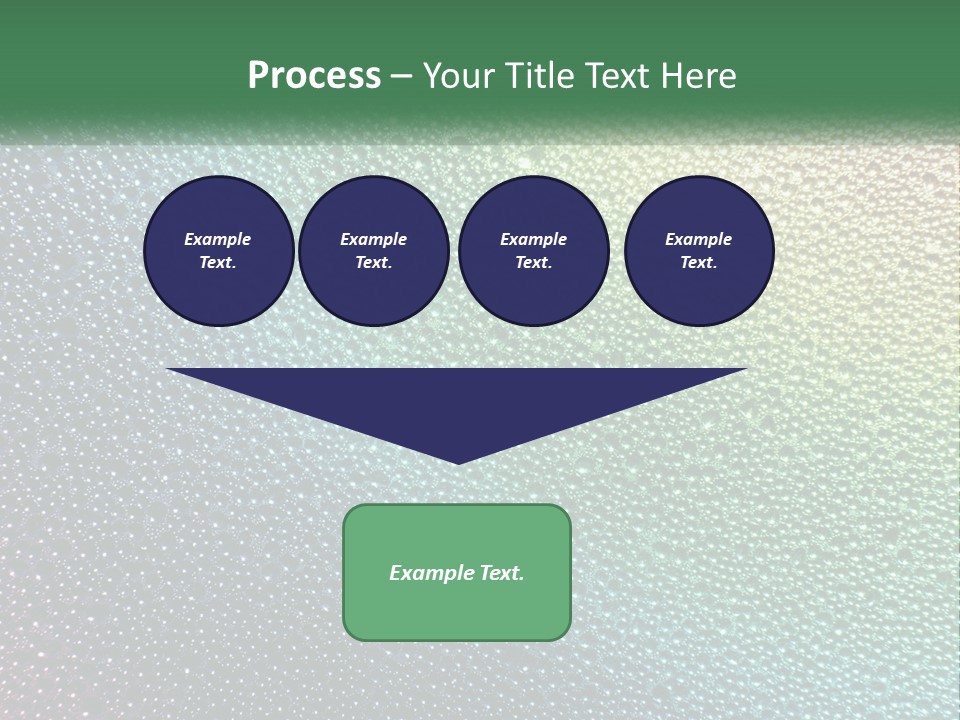 Process – Your Title Text Here

Example Text.

Example Text.

Example Text.

Example Text.

Example Text.